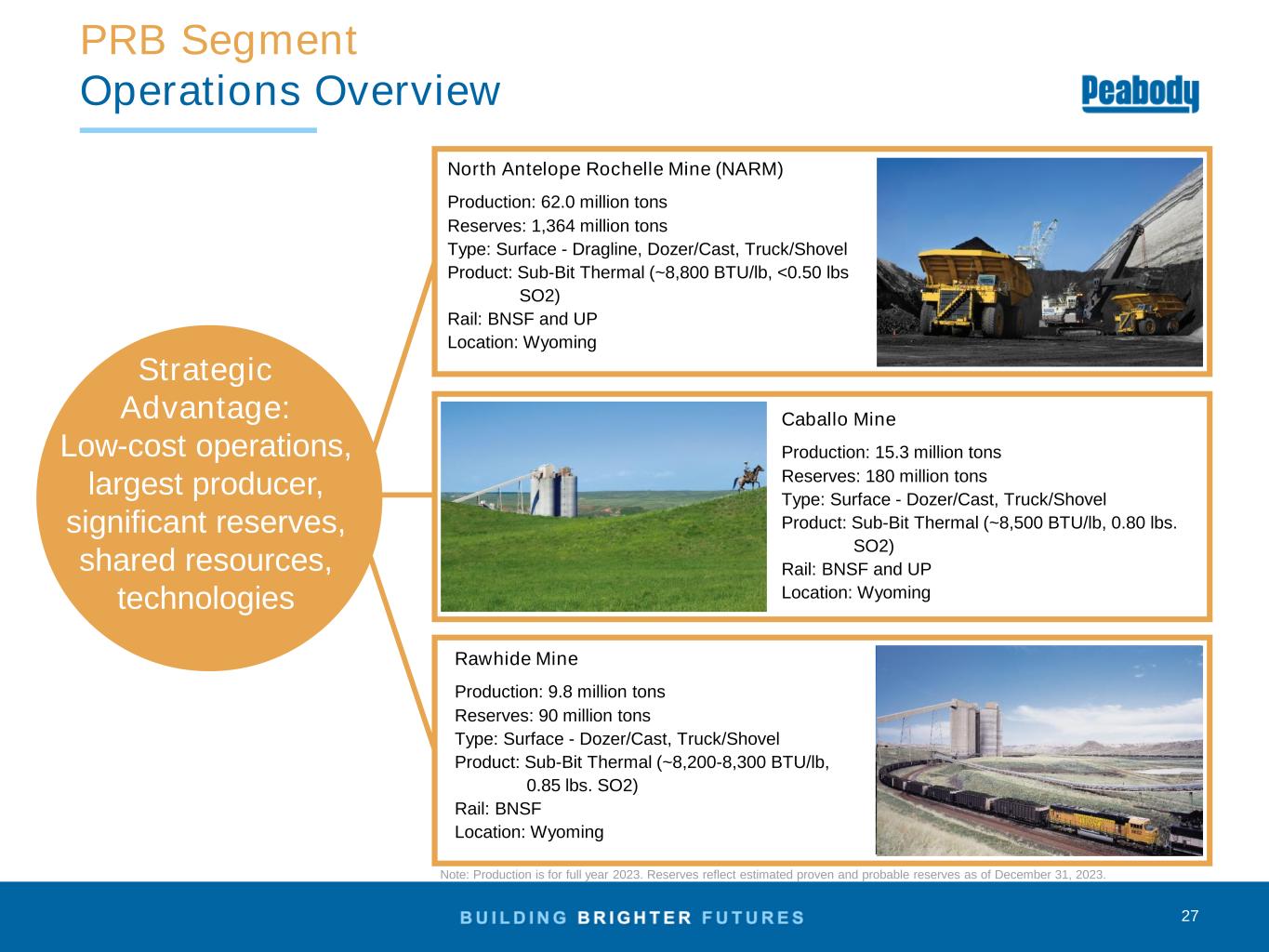 PRB Segment
Operations Overview

Peabody

Strategic Advantage:
Low-cost operations, largest producer, significant reserves, shared resources, technologies

North Antelope Rochelle Mine (NARM)

Production: 62.0 million tons
Reserves: 1,364 million tons
Type: Surface - Dragline, Dozer/Cast, Truck/Shovel
Product: Sub-Bit Thermal (~8,800 BTU/lb, <0.50 lbs SO2)
Rail: BNSF and UP
Location: Wyoming

Caballo Mine

Production: 15.3 million tons
Reserves: 180 million tons
Type: Surface - Dozer/Cast, Truck/Shovel
Product: Sub-Bit Thermal (~8,500 BTU/lb, 0.80 lbs. SO2)
Rail: BNSF and UP
Location: Wyoming

Rawhide Mine

Production: 9.8 million tons
Reserves: 90 million tons
Type: Surface - Dozer/Cast, Truck/Shovel
Product: Sub-Bit Thermal (~8,200-8,300 BTU/lb, 0.85 lbs. SO2)
Rail: BNSF
Location: Wyoming

Note: Production is for full year 2023. Reserves reflect estimated proven and probable reserves as of December 31, 2023.

BUILDING BRIGHTER FUTURES

27